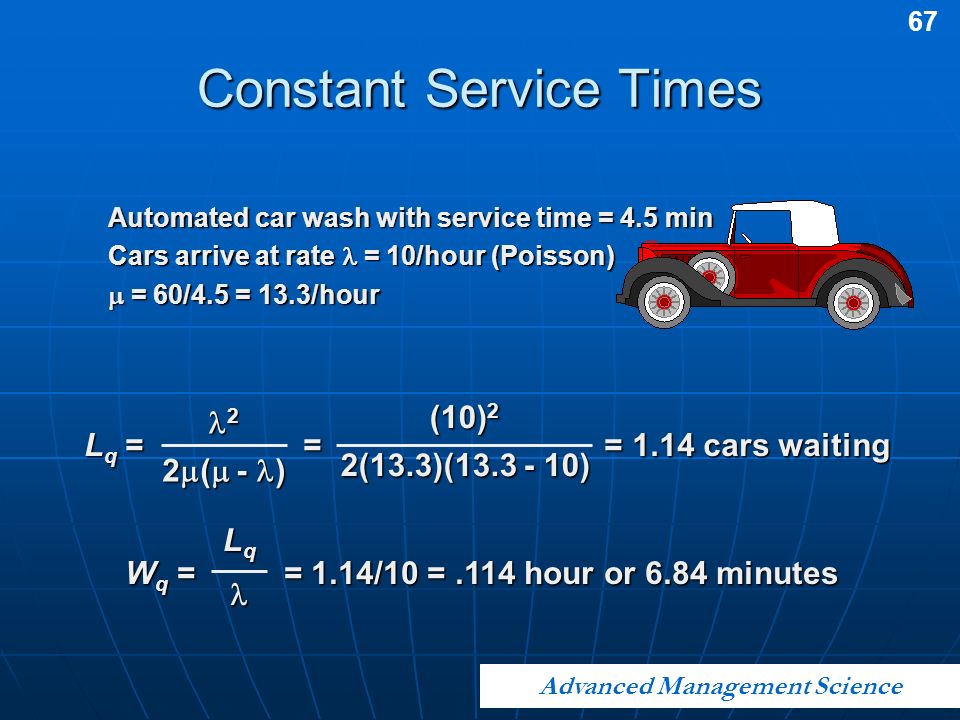 67

Constant Service Times

Automated car wash with service time = 4.5 min
Cars arrive at rate $\lambda$ = 10/hour (Poisson)
$\mu$ = 60/4.5 = 13.3/hour

$L_q = \frac{\lambda^2}{2\mu(\mu - \lambda)} = \frac{(10)^2}{2(13.3)(13.3 - 10)}$ = 1.14 cars waiting

$W_q = \frac{L_q}{\lambda}$ = 1.14/10 = .114 hour or 6.84 minutes

Advanced Management Science